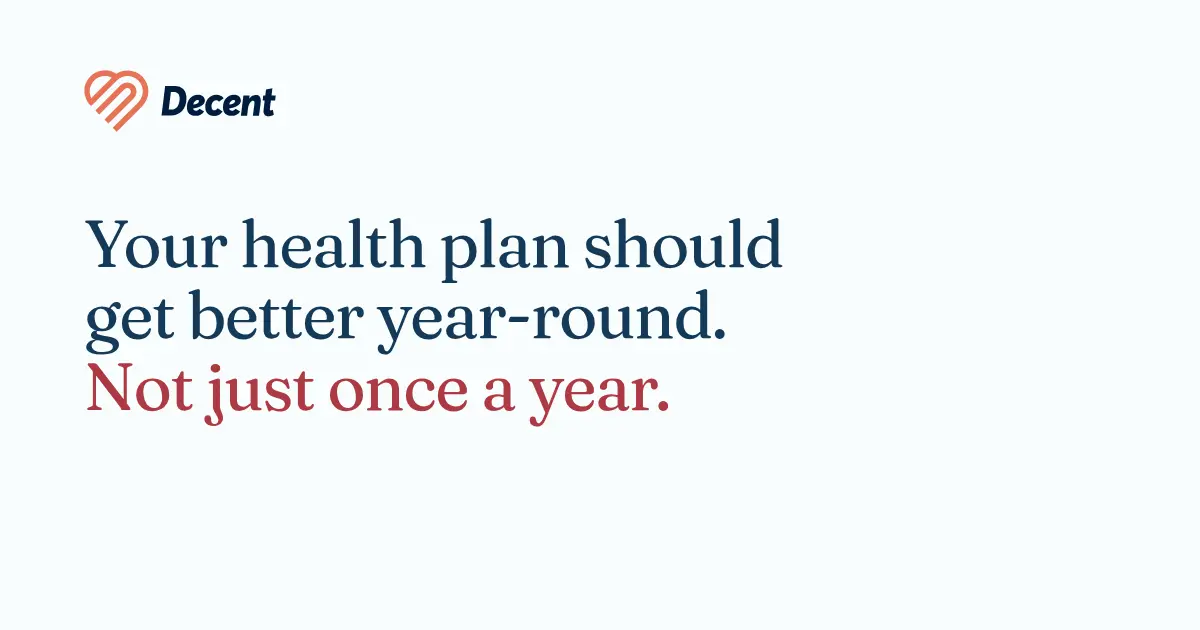 Decent

Your health plan should get better year-round. Not just once a year.